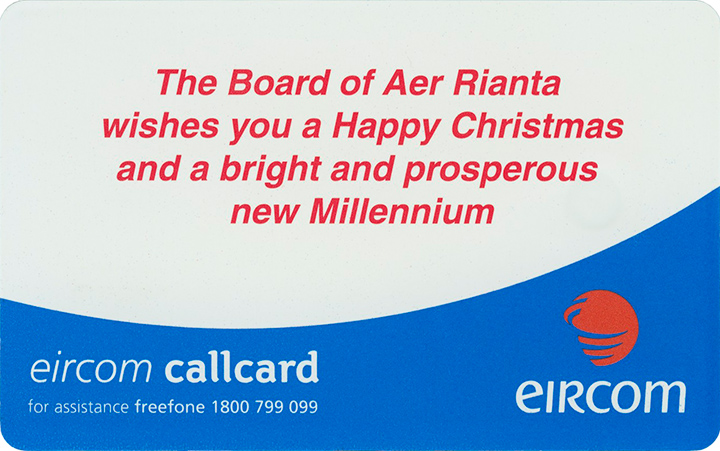 The Board of Aer Rianta wishes you a Happy Christmas and a bright and prosperous new Millennium

eircom callcard

for assistance freefone 1800 799 099

eircom